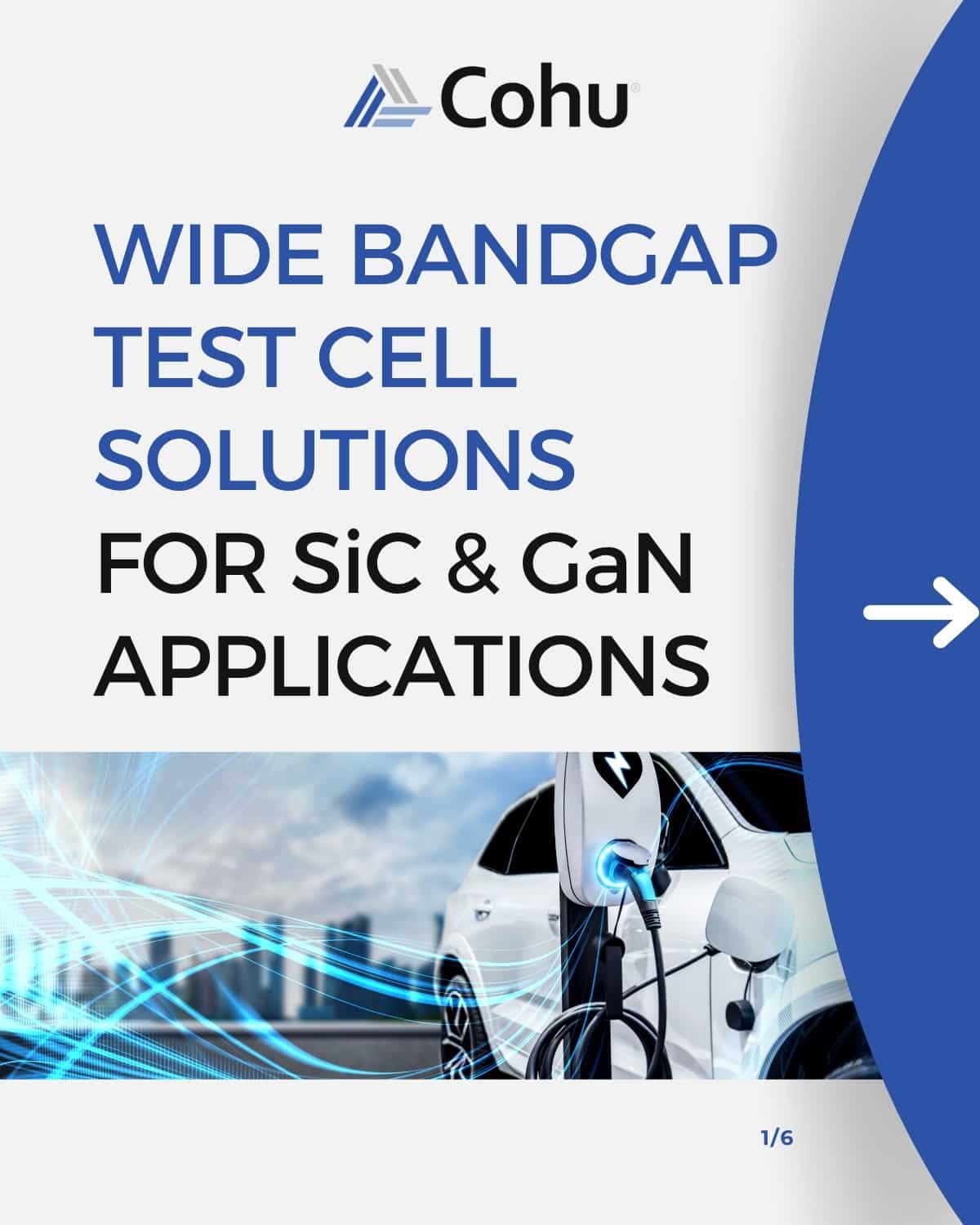 Cohu®

WIDE BANDGAP TEST CELL SOLUTIONS FOR SiC & GaN APPLICATIONS

1/6